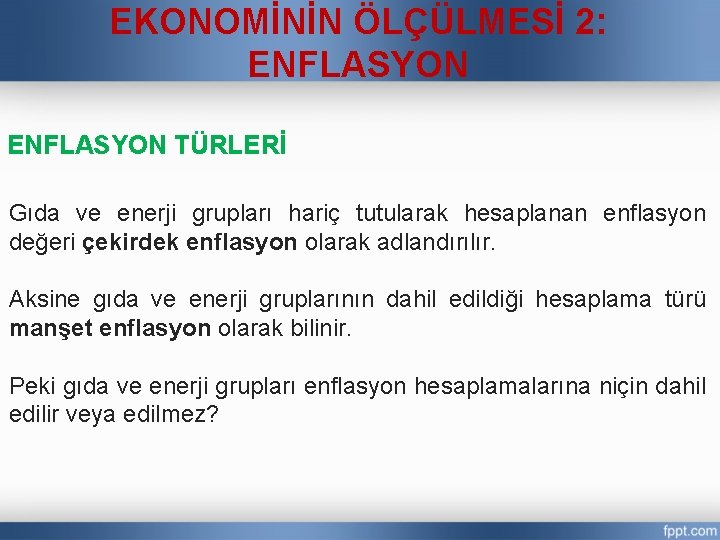 EKONOMİNİN ÖLÇÜLMESİ 2:
ENFLASYON

ENFLASYON TÜRLERİ

Gıda ve enerji grupları hariç tutularak hesaplanan enflasyon değeri çekirdek enflasyon olarak adlandırılır.

Aksine gıda ve enerji gruplarının dahil edildiği hesaplama türü manşet enflasyon olarak bilinir.

Peki gıda ve enerji grupları enflasyon hesaplamalarına niçin dahil edilir veya edilmez?

fppt.com